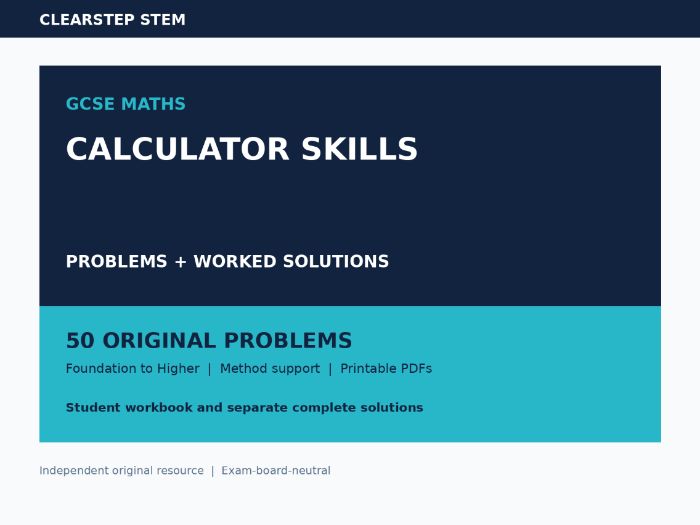 CLEARSTEP STEM

GCSE MATHS

CALCULATOR SKILLS

PROBLEMS + WORKED SOLUTIONS

50 ORIGINAL PROBLEMS

Foundation to Higher | Method support | Printable PDFs

Student workbook and separate complete solutions

Independent original resource | Exam-board-neutral